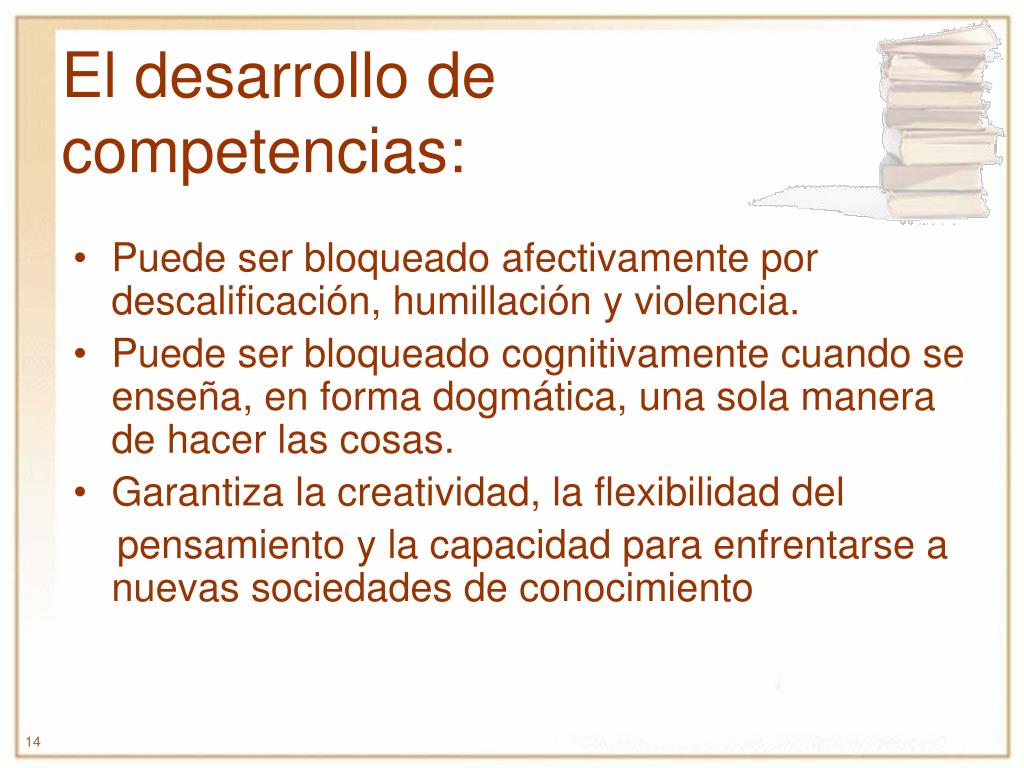 El desarrollo de competencias:

• Puede ser bloqueado afectivamente por descalificación, humillación y violencia.
• Puede ser bloqueado cognitivamente cuando se enseña, en forma dogmática, una sola manera de hacer las cosas.
• Garantiza la creatividad, la flexibilidad del pensamiento y la capacidad para enfrentarse a nuevas sociedades de conocimiento

14